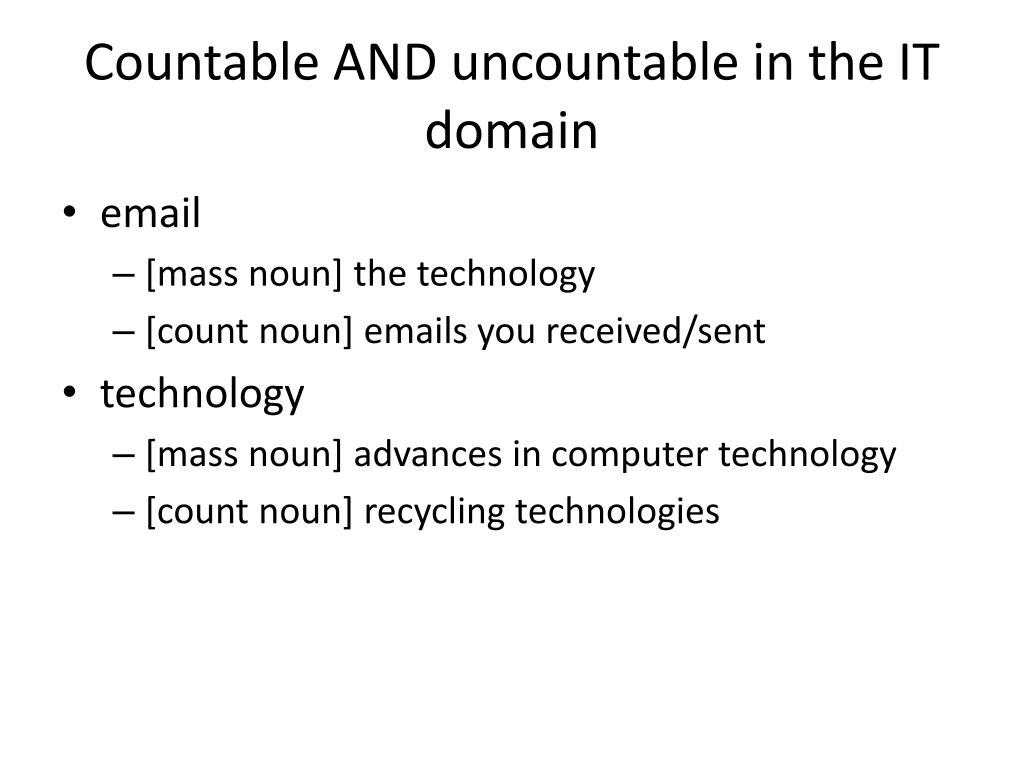 Countable AND uncountable in the IT domain

• email
– [mass noun] the technology
– [count noun] emails you received/sent
• technology
– [mass noun] advances in computer technology
– [count noun] recycling technologies